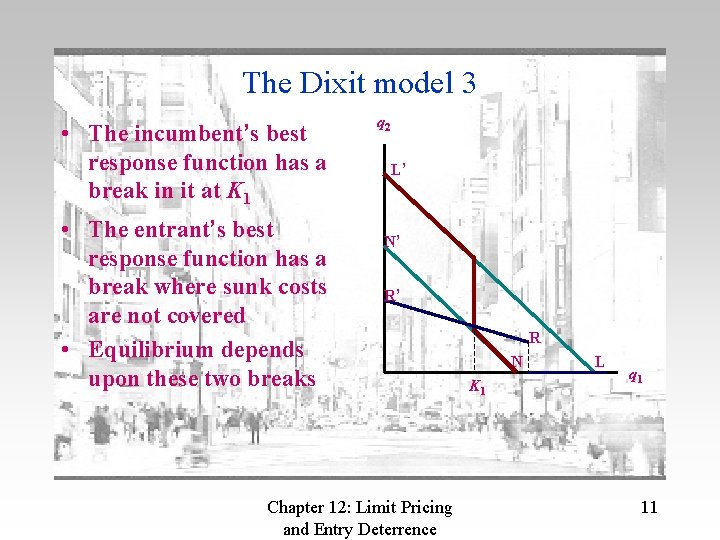 The Dixit model 3

• The incumbent's best response function has a break in it at $K_1$

• The entrant's best response function has a break where sunk costs are not covered

• Equilibrium depends upon these two breaks

$q_2$

L'

N'

R'

R

N

L

$K_1$

$q_1$

Chapter 12: Limit Pricing
and Entry Deterrence

11